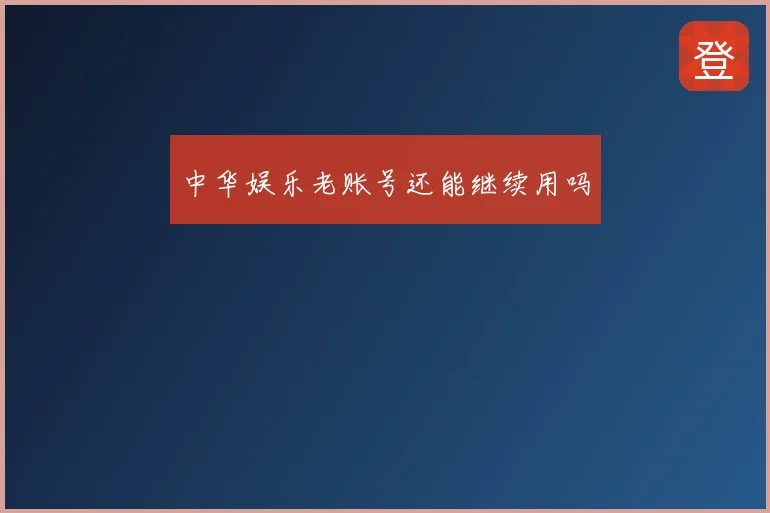 登

中华娱乐老账号还能继续用吗